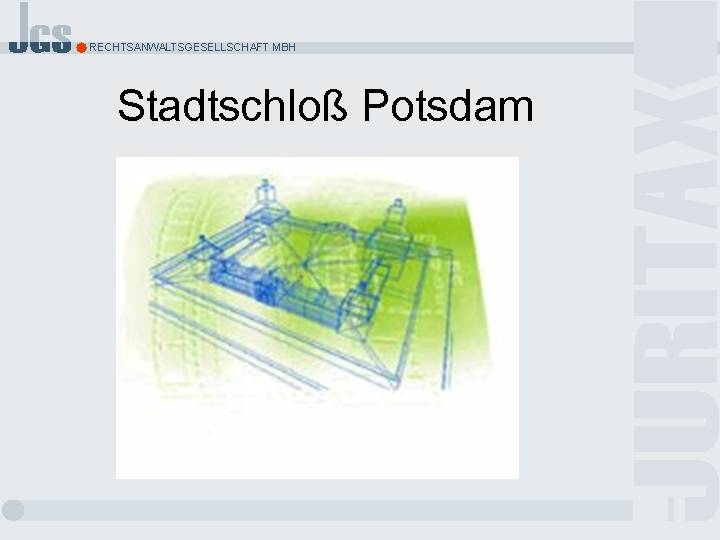 JGS RECHTSANWALTSGESELLSCHAFT MBH

Stadtschloß Potsdam

JURITAX